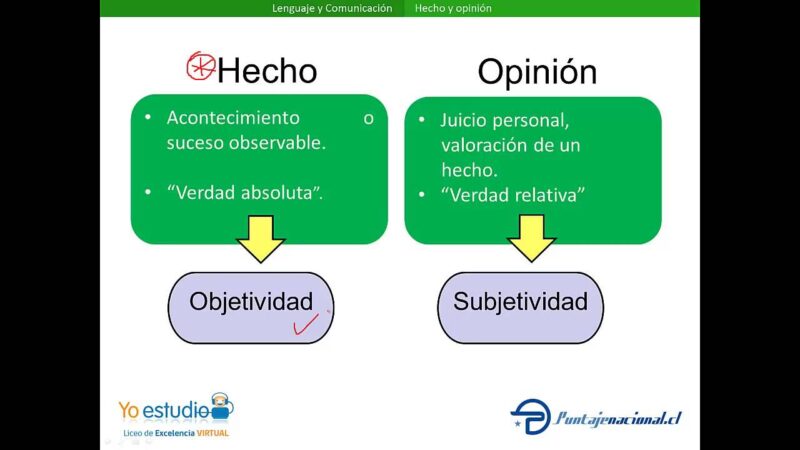 Lenguaje y Comunicación Hecho y opinión

Hecho

• Acontecimiento o suceso observable.

• "Verdad absoluta".

Objetividad

Opinión

• Juicio personal, valoración de un hecho.

• "Verdad relativa"

Subjetividad

Yo estudio
Liceo de Excelencia VIRTUAL

Puntajenacional.cl